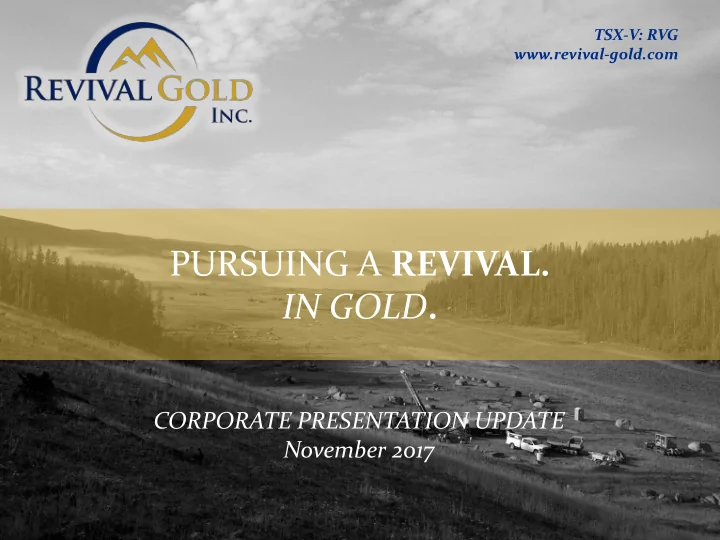 REVIVAL GOLD INC.

TSX-V: RVG
www.revival-gold.com

PURSUING A REVIVAL.
IN GOLD.

CORPORATE PRESENTATION UPDATE
November 2017